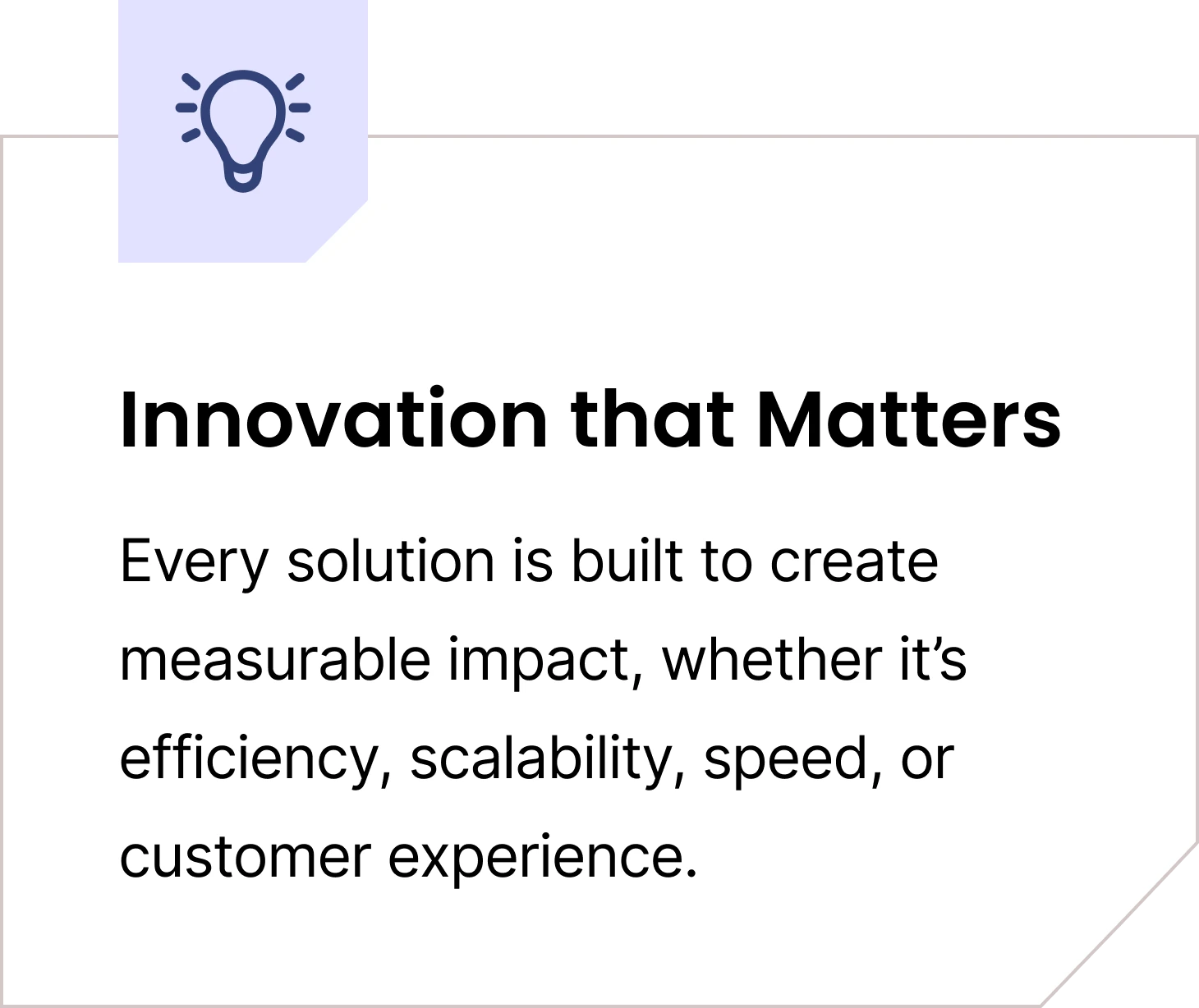 Innovation that Matters

Every solution is built to create measurable impact, whether it’s efficiency, scalability, speed, or customer experience.